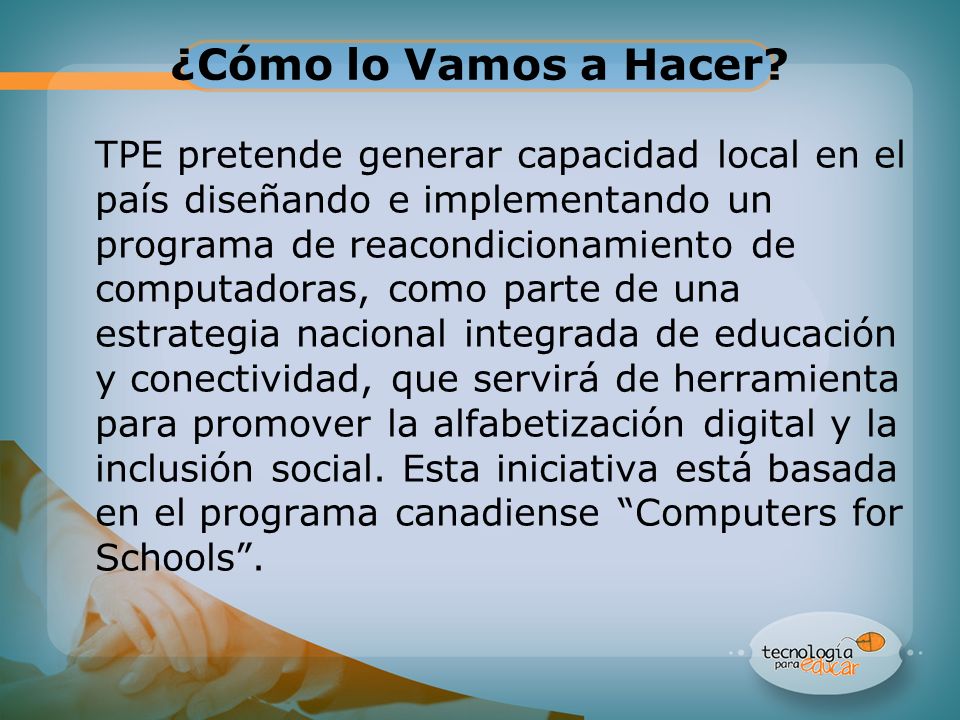 ¿Cómo lo Vamos a Hacer?

TPE pretende generar capacidad local en el país diseñando e implementando un programa de reacondicionamiento de computadoras, como parte de una estrategia nacional integrada de educación y conectividad, que servirá de herramienta para promover la alfabetización digital y la inclusión social. Esta iniciativa está basada en el programa canadiense “Computers for Schools”.

tecnologia para educar